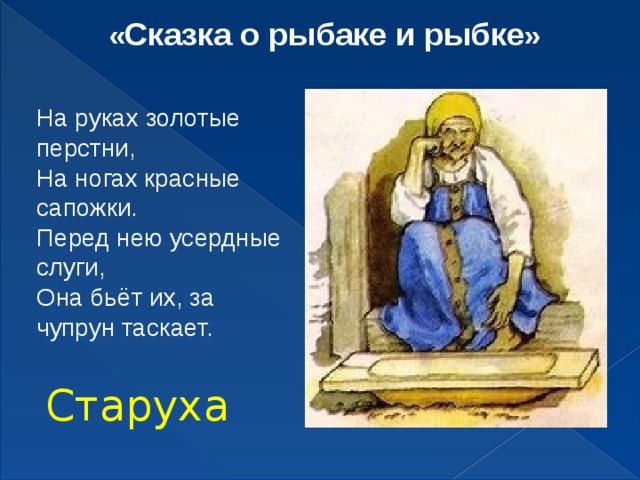 «Сказка о рыбаке и рыбке»

На руках золотые перстни,
На ногах красные сапожки.
Перед нею усердные слуги,
Она бьёт их, за чупрун таскает.

Старуха